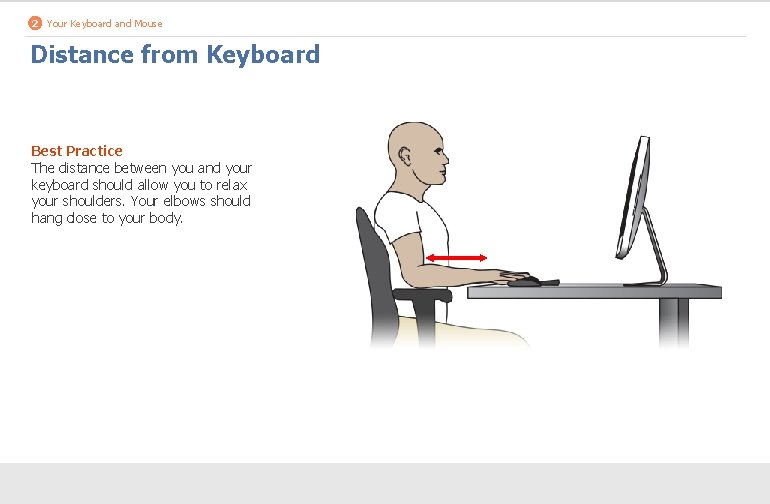 2 Your Keyboard and Mouse

Distance from Keyboard

Best Practice
The distance between you and your keyboard should allow you to relax your shoulders. Your elbows should hang close to your body.